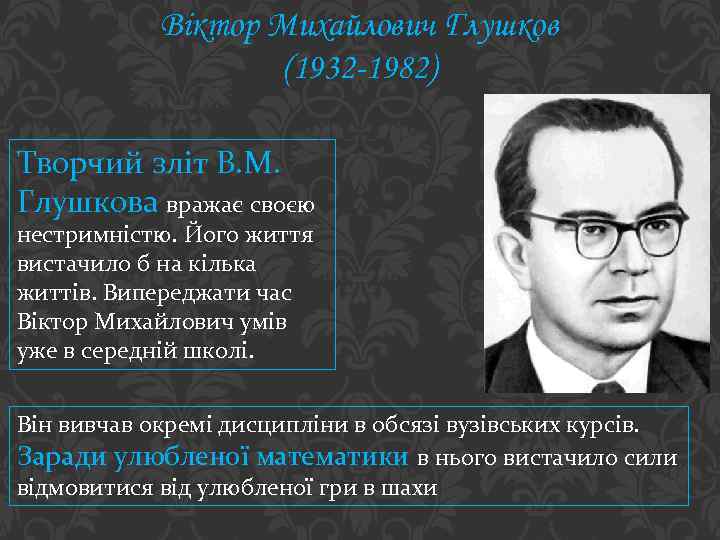 Віктор Михайлович Глушков
(1932-1982)

Творчий зліт В.М. Глушкова вражає своєю нестримністю. Його життя вистачило б на кілька життів. Випереджати час Віктор Михайлович умів уже в середній школі.

Він вивчав окремі дисципліни в обсязі вузівських курсів. Заради улюбленої математики в нього вистачило сили відмовитися від улюбленої гри в шахи